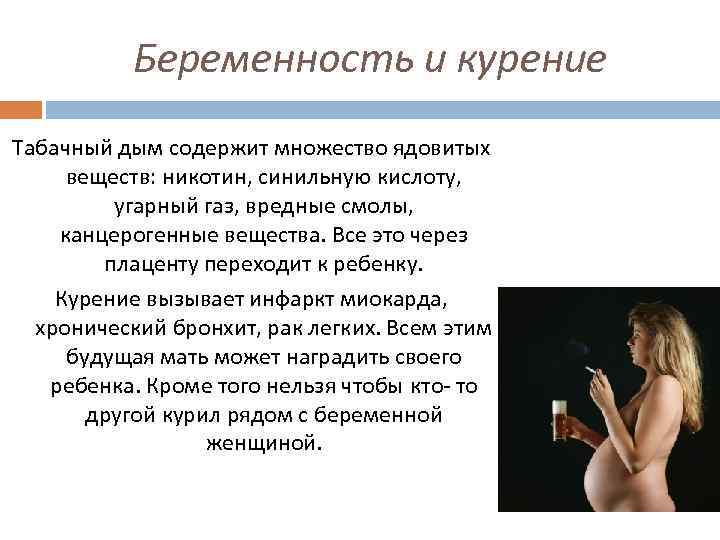 Беременность и курение

Табачный дым содержит множество ядовитых веществ: никотин, синильную кислоту, угарный газ, вредные смолы, канцерогенные вещества. Все это через плаценту переходит к ребенку.

Курение вызывает инфаркт миокарда, хронический бронхит, рак легких. Всем этим будущая мать может наградить своего ребенка. Кроме того нельзя чтобы кто- то другой курил рядом с беременной женщиной.